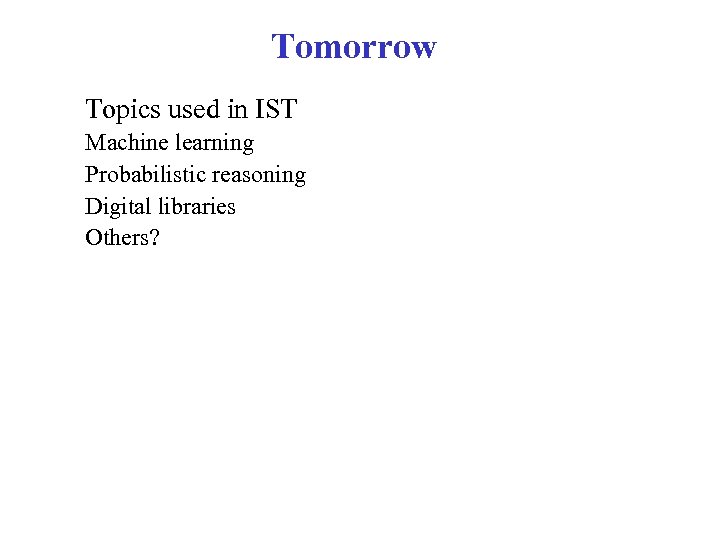 Tomorrow

Topics used in IST
Machine learning
Probabilistic reasoning
Digital libraries
Others?